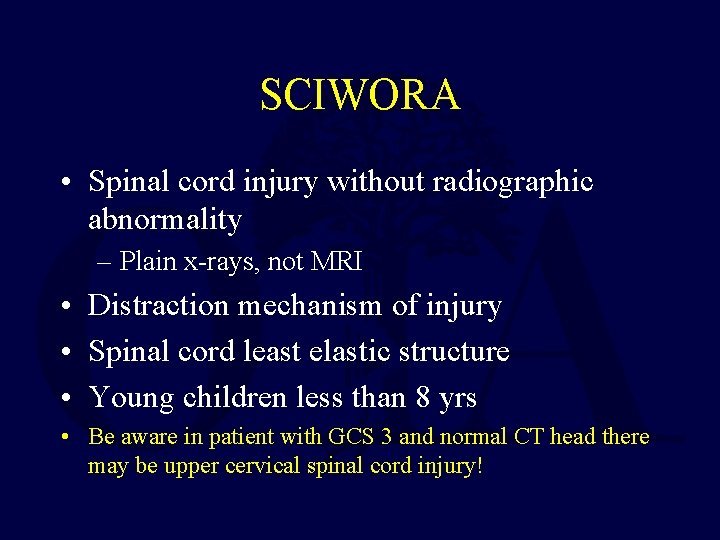 SCIWORA

• Spinal cord injury without radiographic abnormality
– Plain x-rays, not MRI
• Distraction mechanism of injury
• Spinal cord least elastic structure
• Young children less than 8 yrs
• Be aware in patient with GCS 3 and normal CT head there may be upper cervical spinal cord injury!